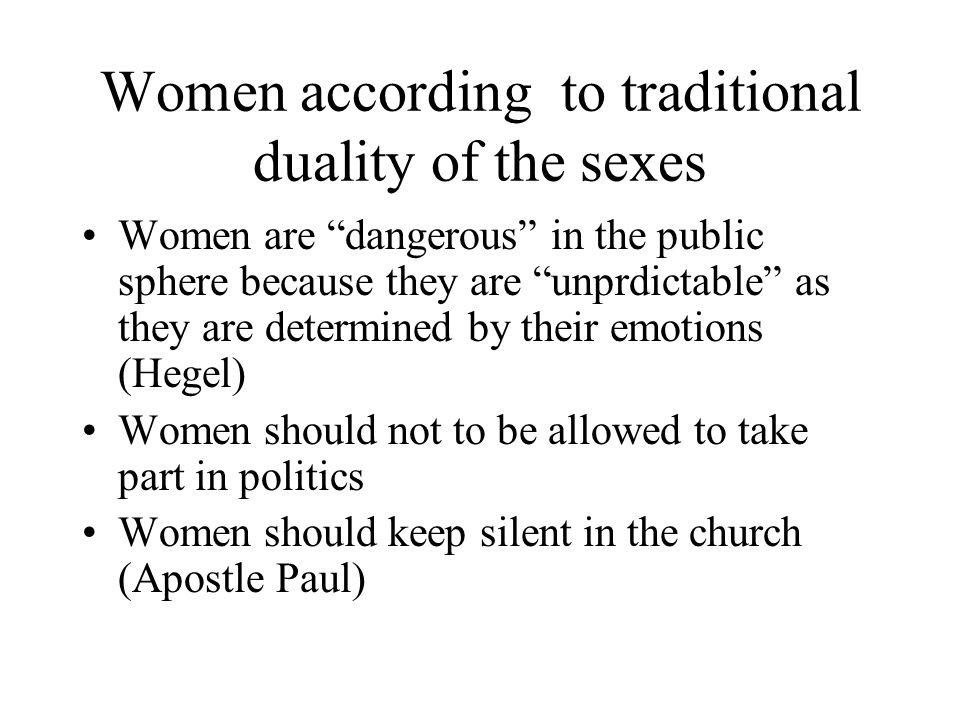 Women according to traditional duality of the sexes

• Women are “dangerous” in the public sphere because they are “unprdictable” as they are determined by their emotions (Hegel)
• Women should not to be allowed to take part in politics
• Women should keep silent in the church (Apostle Paul)